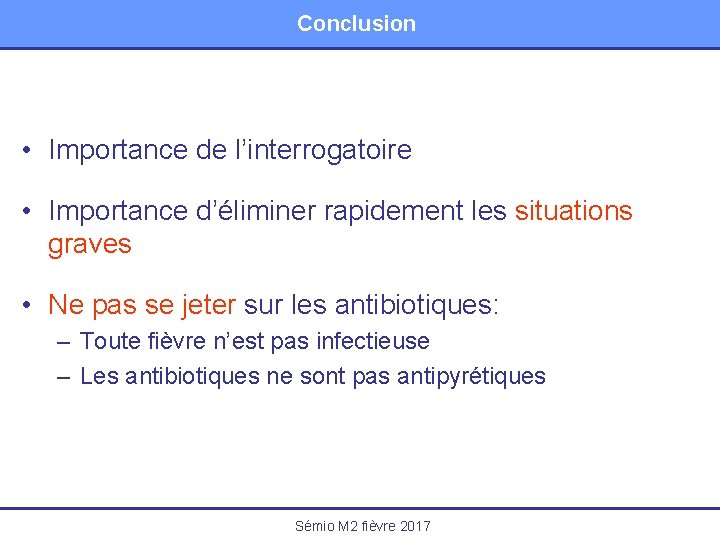 Conclusion

• Importance de l’interrogatoire

• Importance d’éliminer rapidement les situations graves

• Ne pas se jeter sur les antibiotiques:
– Toute fièvre n’est pas infectieuse
– Les antibiotiques ne sont pas antipyrétiques

Sémio M2 fièvre 2017